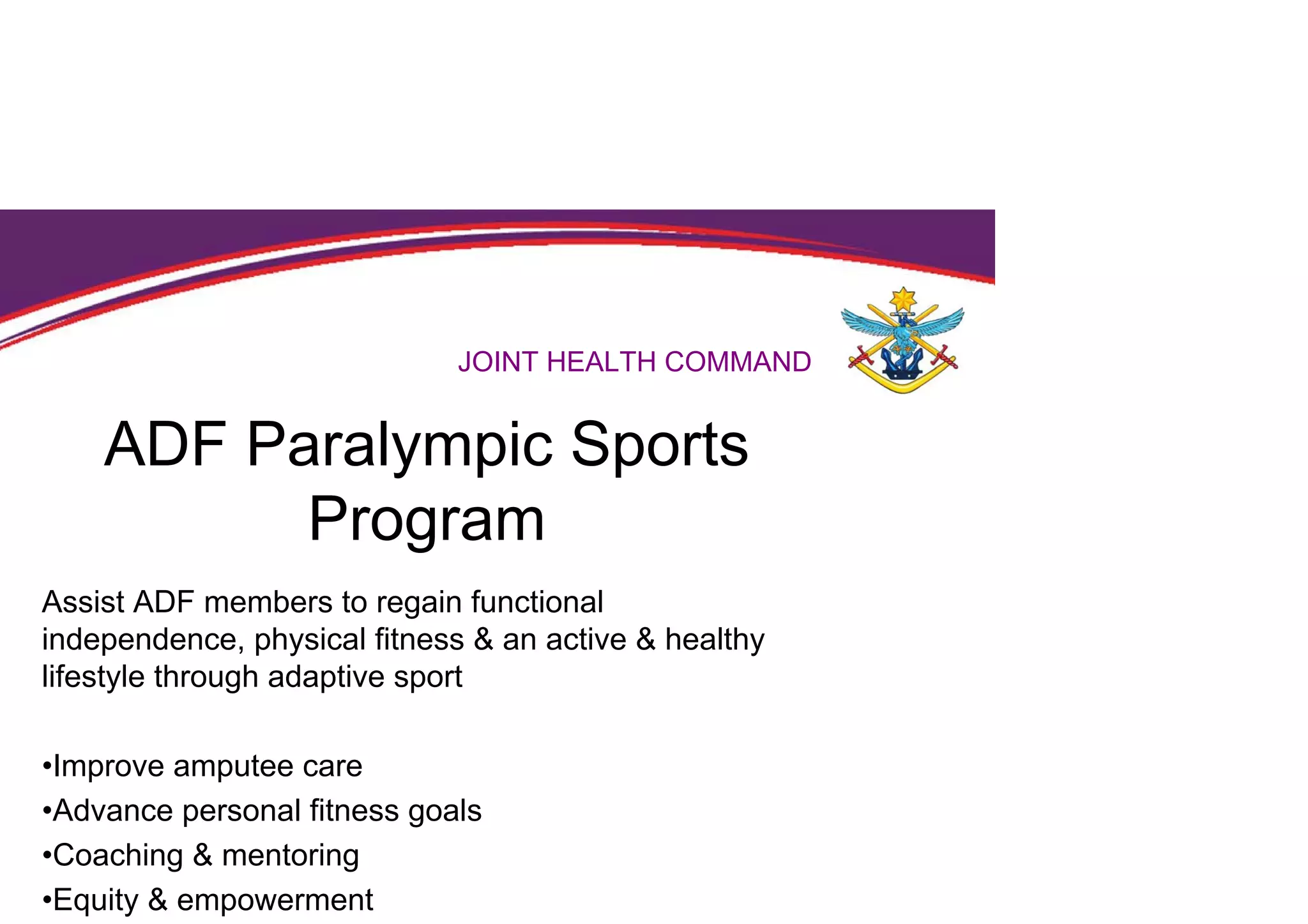 JOINT HEALTH COMMAND

ADF Paralympic Sports Program

Assist ADF members to regain functional independence, physical fitness & an active & healthy lifestyle through adaptive sport

•Improve amputee care
•Advance personal fitness goals
•Coaching & mentoring
•Equity & empowerment